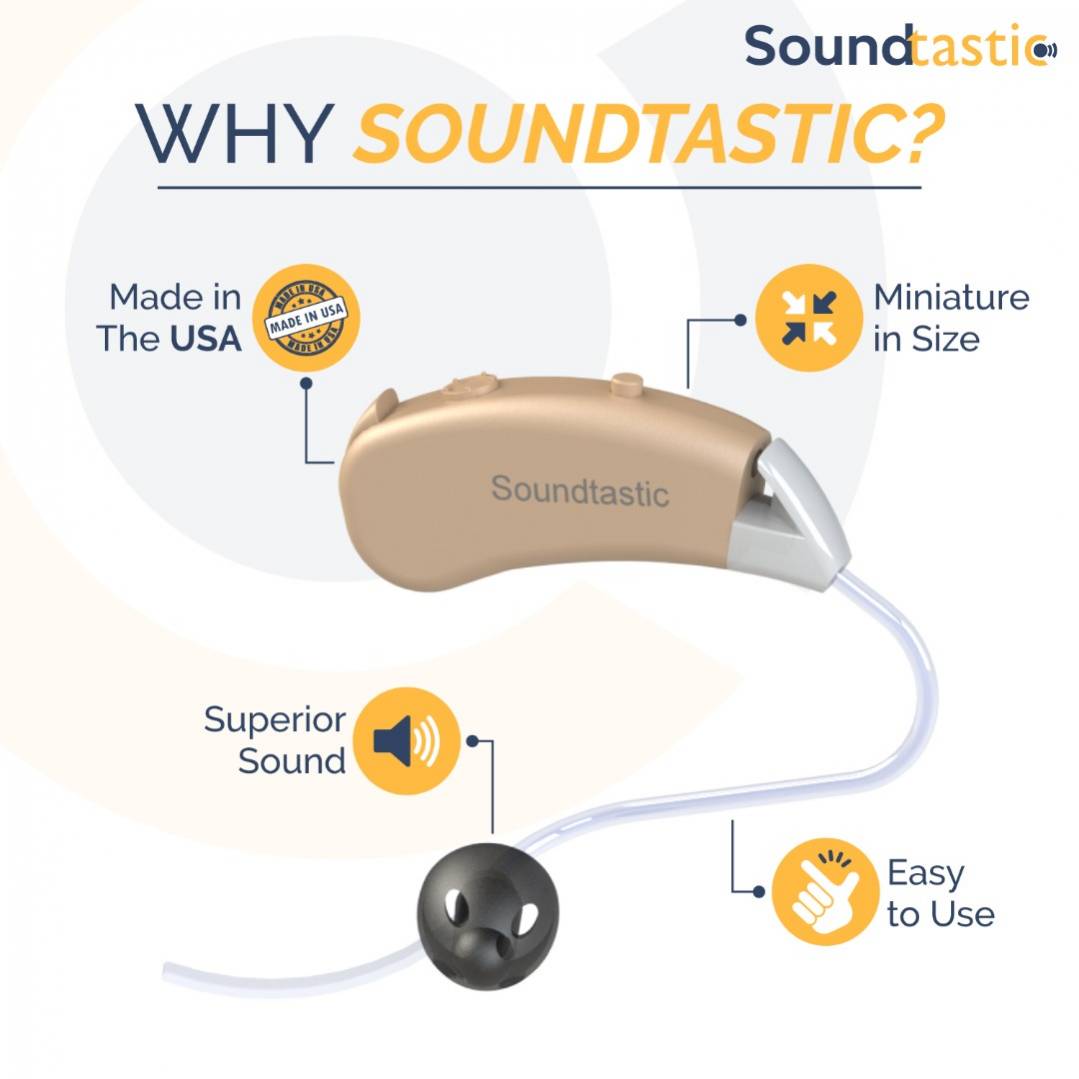 Soundtastic

WHY SOUNDTASTIC?

Made in The USA

MADE IN USA MADE IN USA MADE IN USA

Miniature in Size

Soundtastic

Superior Sound

Easy to Use